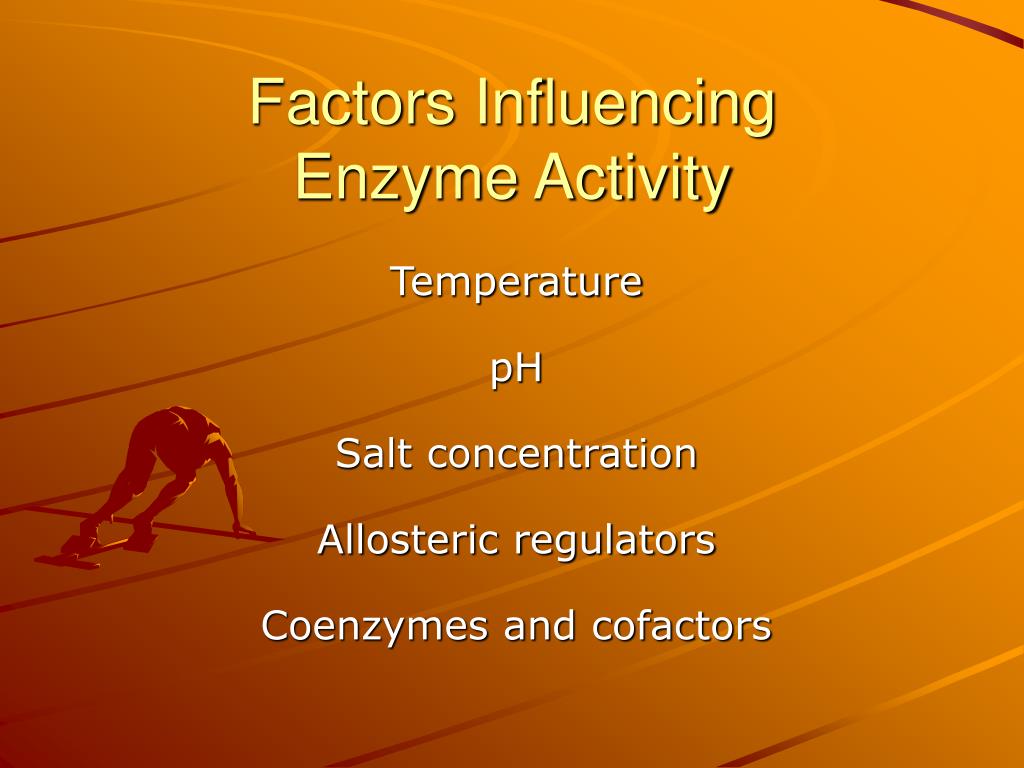 Factors Influencing Enzyme Activity

Temperature

pH

Salt concentration

Allosteric regulators

Coenzymes and cofactors